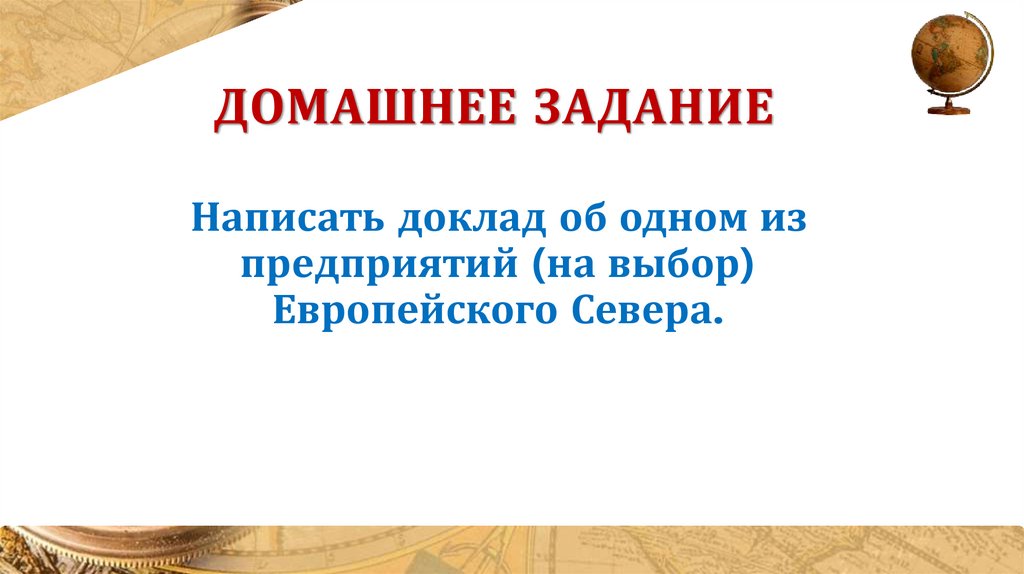 ДОМАШНЕЕ ЗАДАНИЕ

Написать доклад об одном из предприятий (на выбор) Европейского Севера.